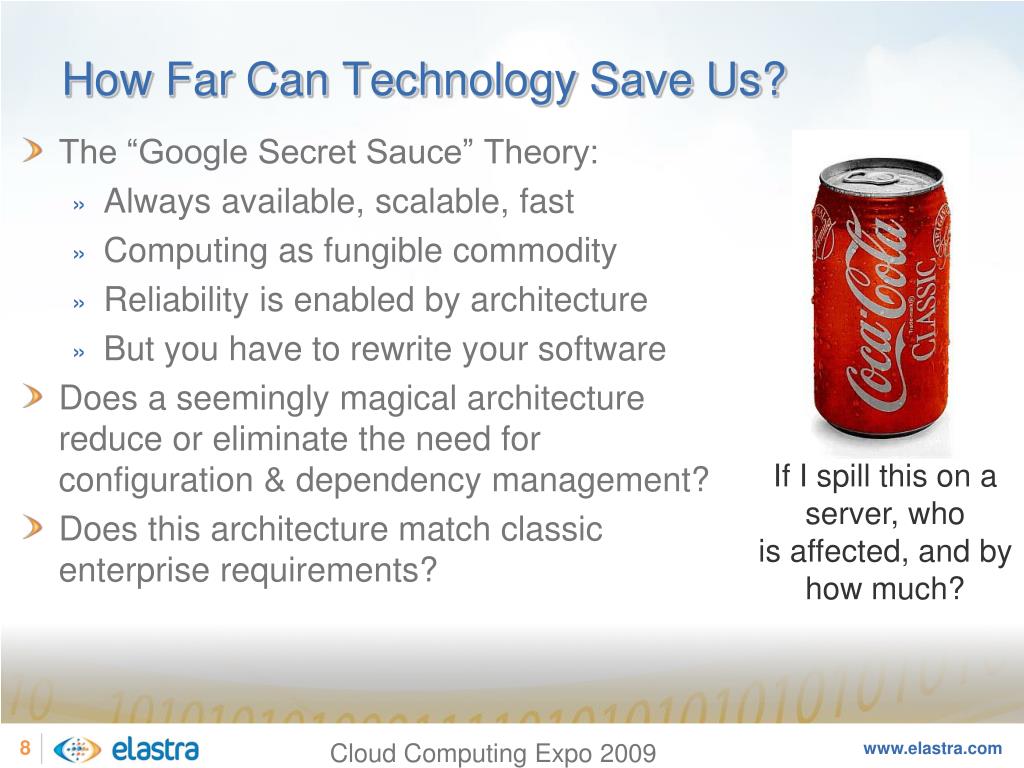 How Far Can Technology Save Us?

The “Google Secret Sauce” Theory:

» Always available, scalable, fast

» Computing as fungible commodity

» Reliability is enabled by architecture

» But you have to rewrite your software

Does a seemingly magical architecture reduce or eliminate the need for configuration & dependency management?

Does this architecture match classic enterprise requirements?

Coca-Cola CLASSIC

If I spill this on a server, who is affected, and by how much?

8 elastra Cloud Computing Expo 2009 www.elastra.com